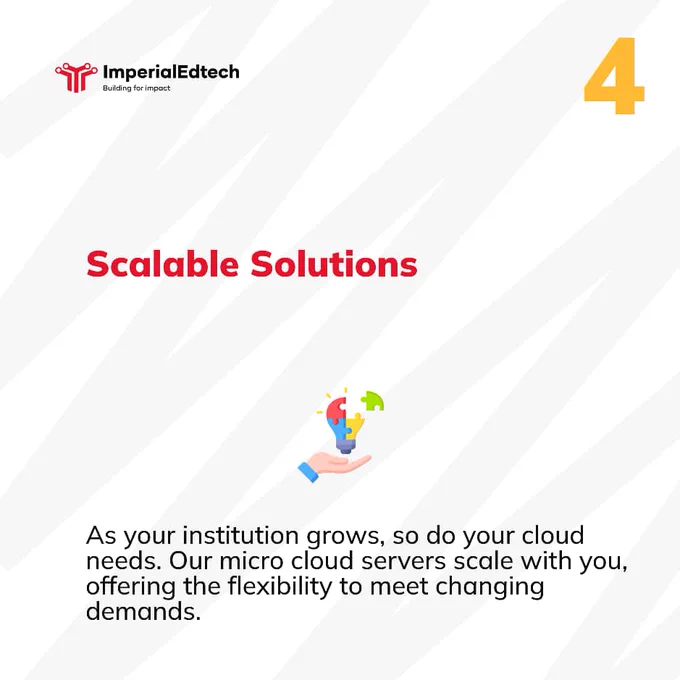 ImperialEdtech
Building for impact

4

Scalable Solutions

As your institution grows, so do your cloud needs. Our micro cloud servers scale with you, offering the flexibility to meet changing demands.